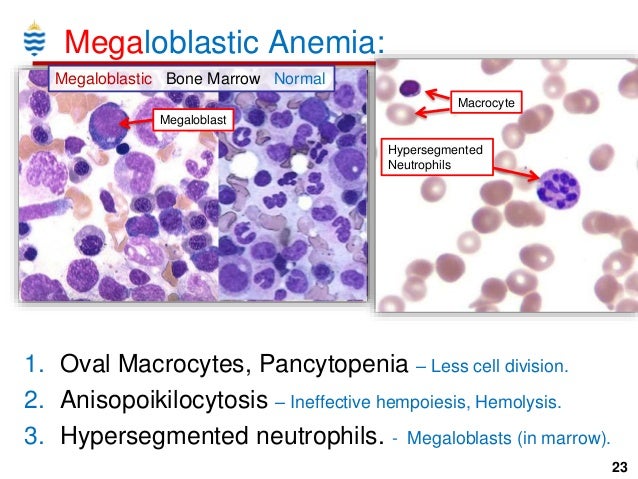 Megaloblastic Anemia:

Megaloblastic Bone Marrow Normal

Megaloblast

Macrocyte

Hypersegmented Neutrophils

1. Oval Macrocytes, Pancytopenia – Less cell division.
2. Anisopoikilocytosis – Ineffective hempoiesis, Hemolysis.
3. Hypersegmented neutrophils. - Megaloblasts (in marrow).

23